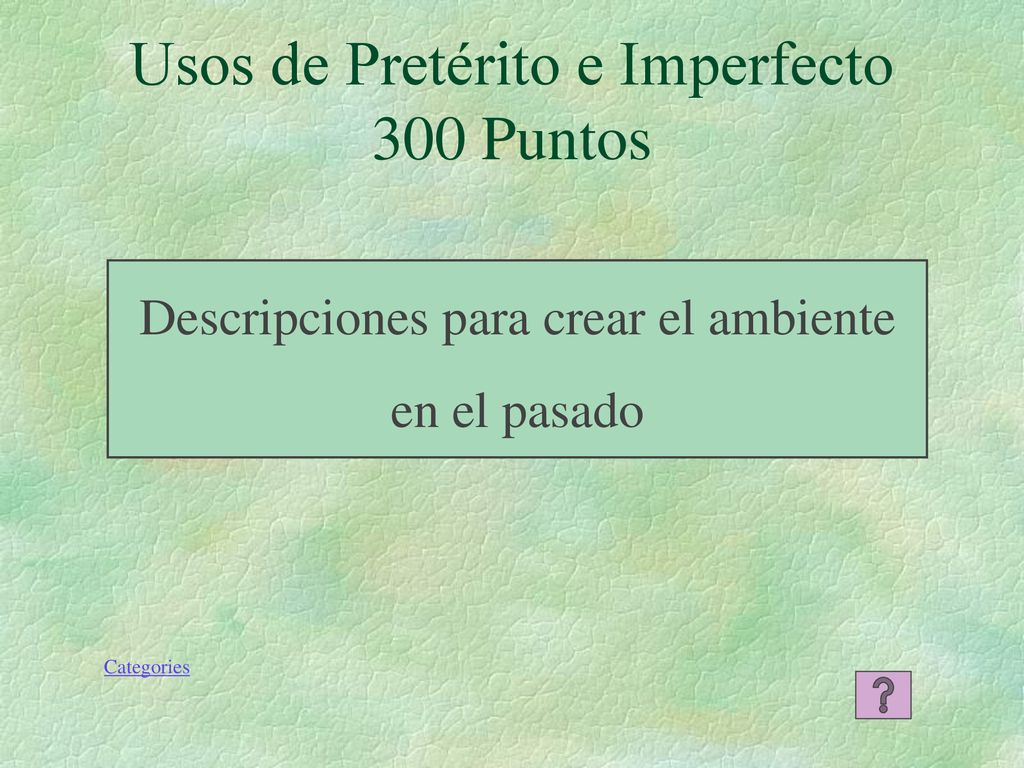 Usos de Pretérito e Imperfecto
300 Puntos

Descripciones para crear el ambiente en el pasado

Categories

?